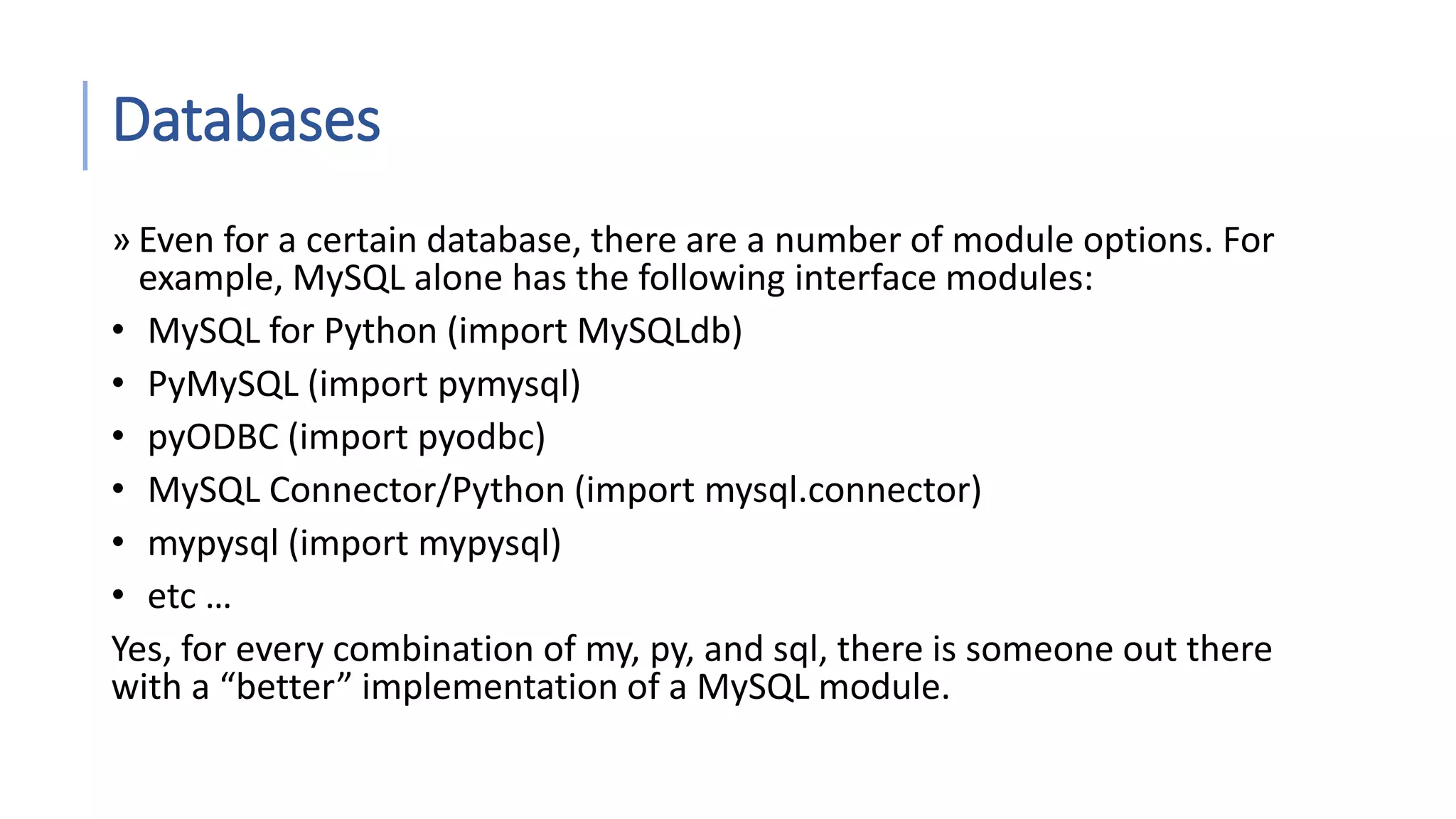 Databases

» Even for a certain database, there are a number of module options. For example, MySQL alone has the following interface modules:

• MySQL for Python (import MySQLdb)
• PyMySQL (import pymysql)
• pyODBC (import pyodbc)
• MySQL Connector/Python (import mysql.connector)
• mypysql (import mypysql)
• etc …

Yes, for every combination of my, py, and sql, there is someone out there with a “better” implementation of a MySQL module.